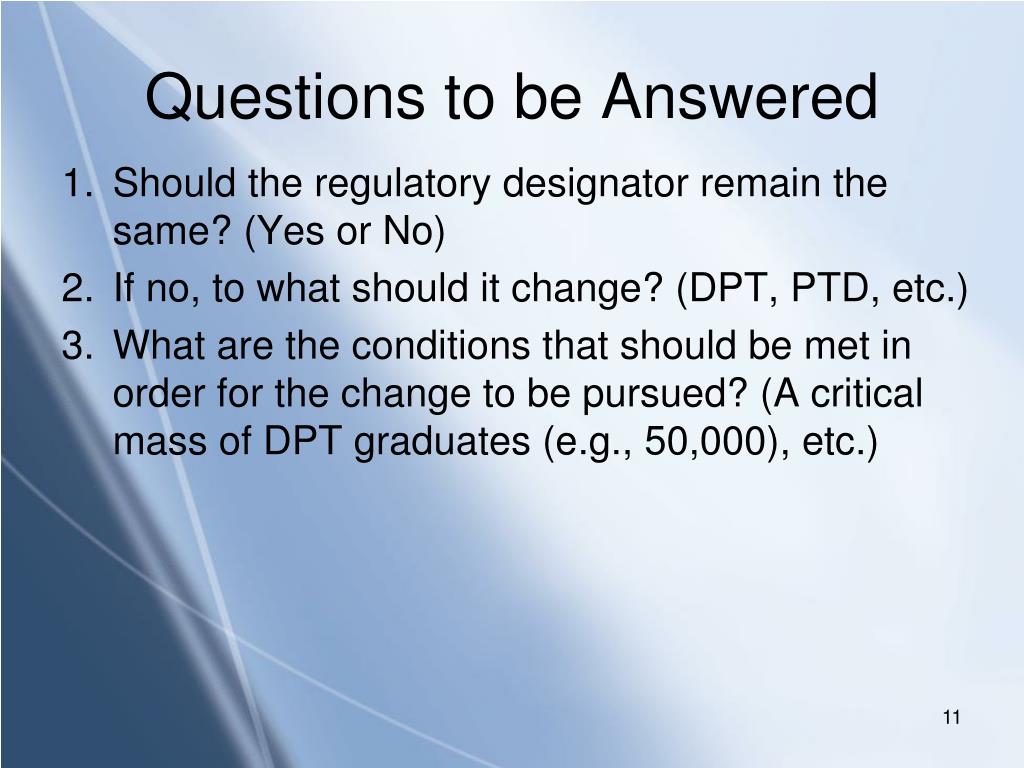 Questions to be Answered

1. Should the regulatory designator remain the same? (Yes or No)
2. If no, to what should it change? (DPT, PTD, etc.)
3. What are the conditions that should be met in order for the change to be pursued? (A critical mass of DPT graduates (e.g., 50,000), etc.)

11